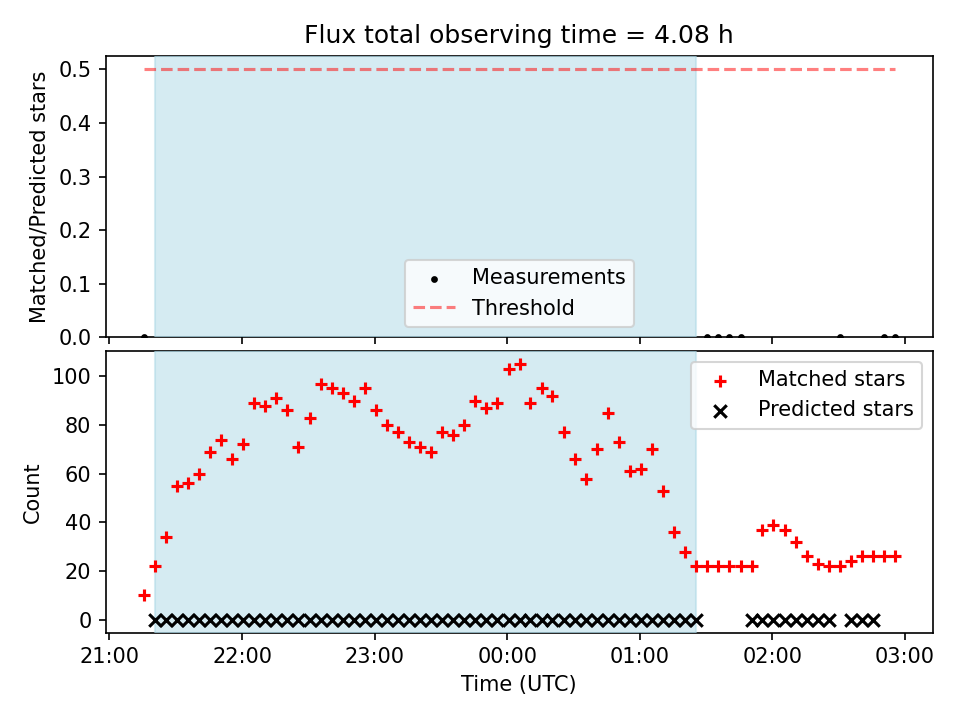 Flux total observing time = 4.08 h

Matched/Predicted stars

0.5
0.4
0.3
0.2
0.1
0.0

Measurements
Threshold

Count

100
80
60
40
20
0

Matched stars
Predicted stars

21:00 22:00 23:00 00:00 01:00 02:00 03:00

Time (UTC)